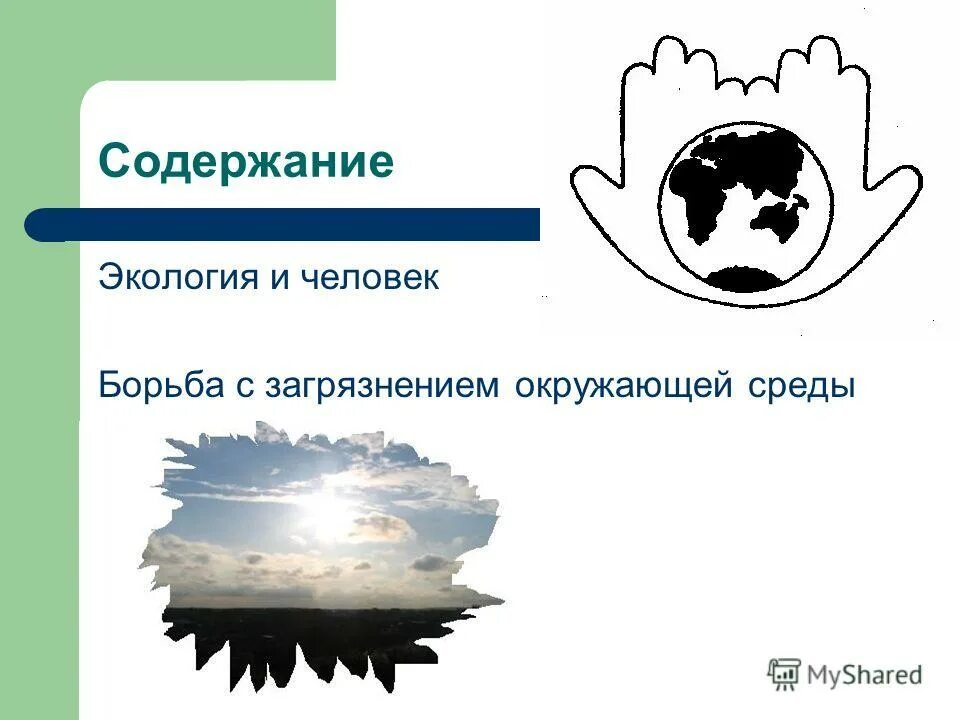 Содержание

Экология и человек

Борьба с загрязнением окружающей среды

MyShared